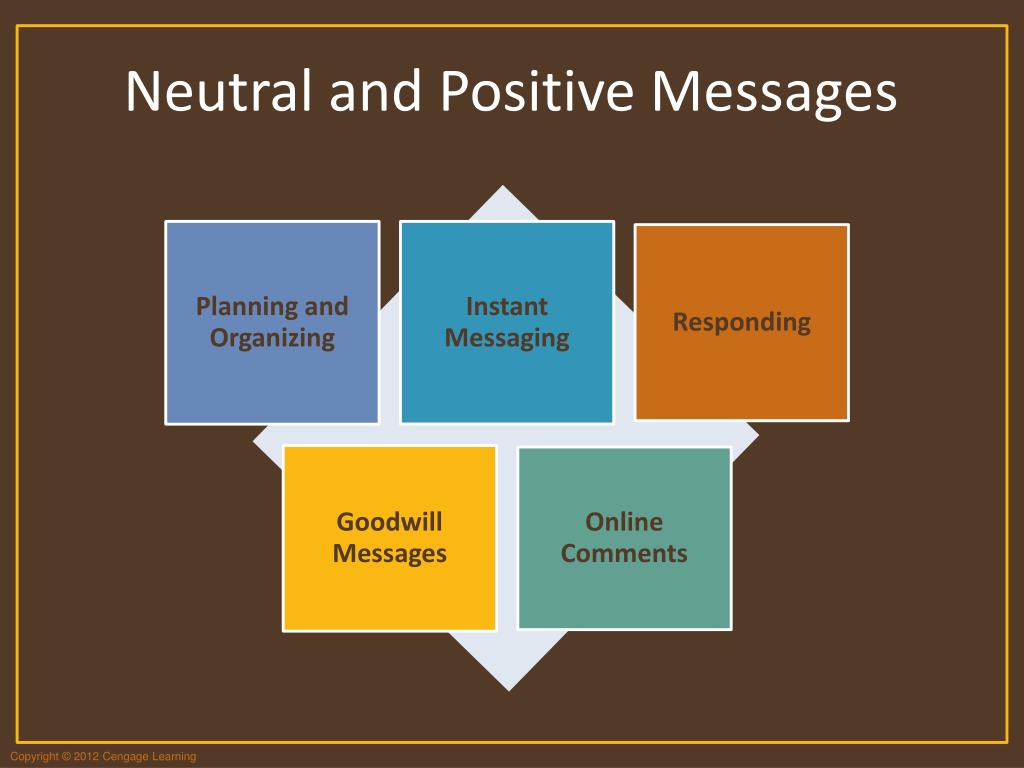 Neutral and Positive Messages

Planning and Organizing

Instant Messaging

Responding

Goodwill Messages

Online Comments

Copyright © 2012 Cengage Learning